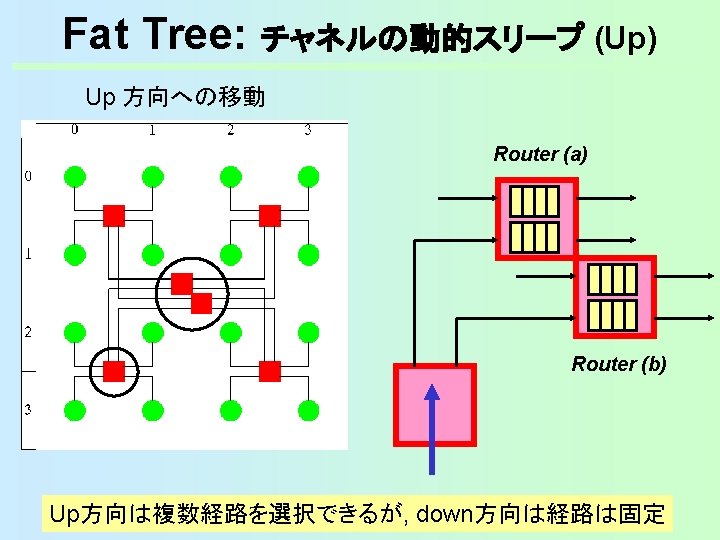 Fat Tree: チャネルの動的スリープ (Up)

Up 方向への移動

0 1 2 3

0
1
2
3

Router (a)

Router (b)

Up方向は複数経路を選択できるが, down方向は経路は固定